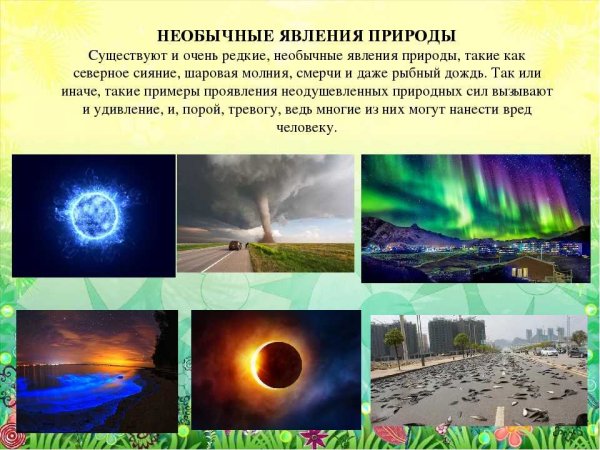 НЕОБЫЧНЫЕ ЯВЛЕНИЯ ПРИРОДЫ
Существуют и очень редкие, необычные явления природы, такие как северное сияние, шаровая молния, смерчи и даже рыбный дождь. Так или иначе, такие примеры проявления неодушевленных природных сил вызывают и удивление, и, порой, тревогу, ведь многие из них могут нанести вред человеку.